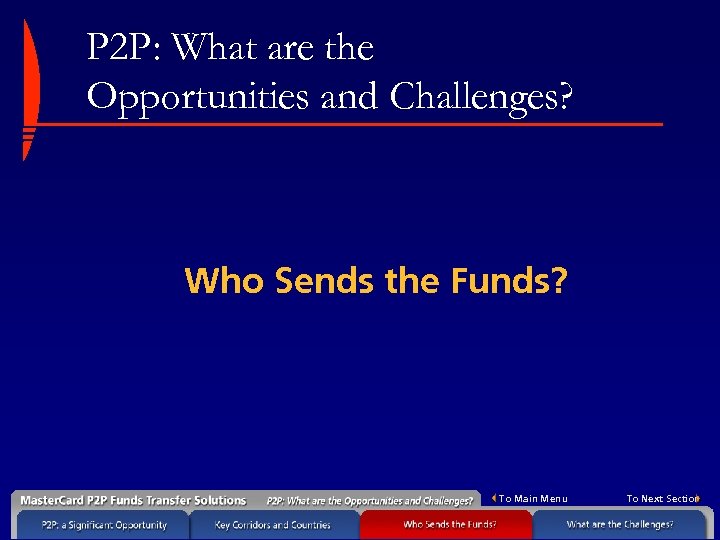 P2P: What are the Opportunities and Challenges?

Who Sends the Funds?

MasterCard P2P Funds Transfer Solutions P2P: What are the Opportunities and Challenges?

To Main Menu

To Next Section

P2P: a Significant Opportunity

Key Corridors and Countries

Who Sends the Funds?

What are the Challenges?